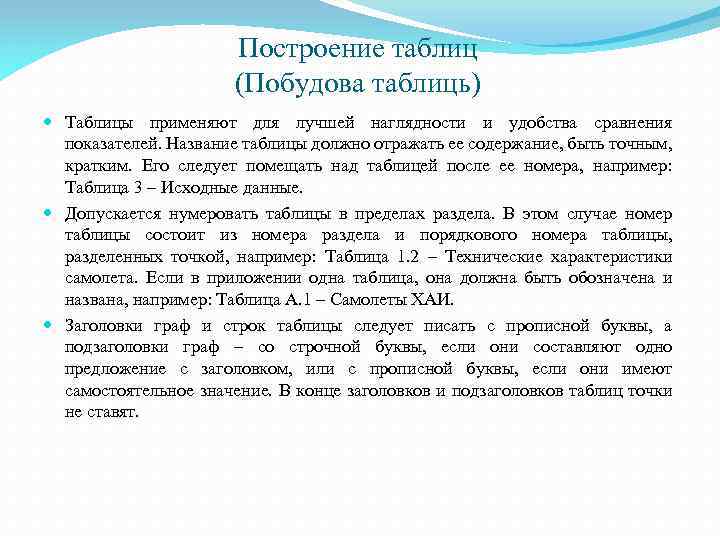 Построение таблиц
(Побудова таблиць)

Таблицы применяют для лучшей наглядности и удобства сравнения показателей. Название таблицы должно отражать ее содержание, быть точным, кратким. Его следует помещать над таблицей после ее номера, например: Таблица 3 – Исходные данные.

Допускается нумеровать таблицы в пределах раздела. В этом случае номер таблицы состоит из номера раздела и порядкового номера таблицы, разделенных точкой, например: Таблица 1.2 – Технические характеристики самолета. Если в приложении одна таблица, она должна быть обозначена и названа, например: Таблица А.1 – Самолеты ХАИ.

Заголовки граф и строк таблицы следует писать с прописной буквы, а подзаголовки граф – со строчной буквы, если они составляют одно предложение с заголовком, или с прописной буквы, если они имеют самостоятельное значение. В конце заголовков и подзаголовков таблиц точки не ставят.